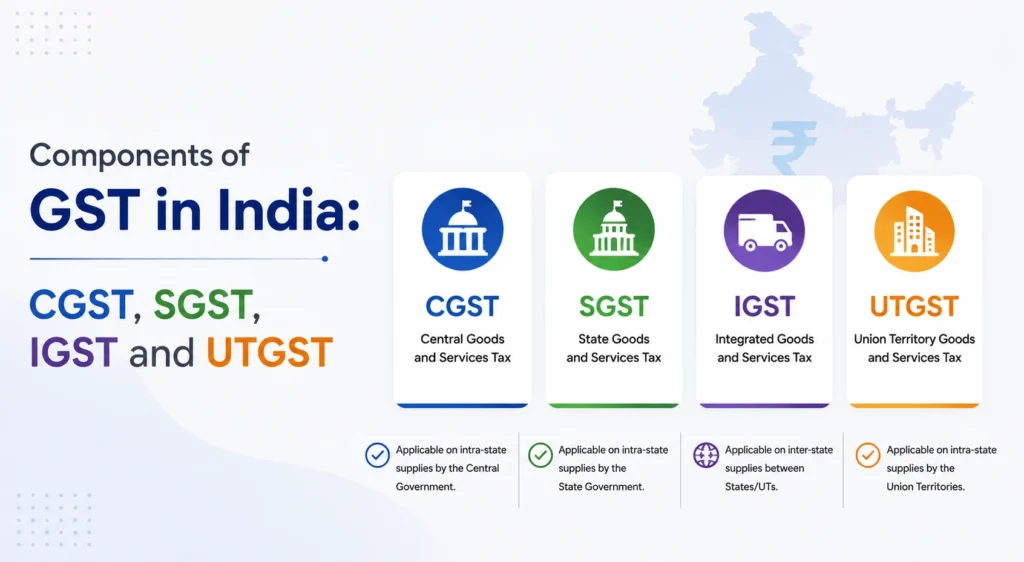 Components of
GST in India:

CGST, SGST, IGST and UTGST

₹

CGST
Central Goods and Services Tax

SGST
State Goods and Services Tax

IGST
Integrated Goods and Services Tax

UTGST
Union Territory Goods and Services Tax

Applicable on intra-state supplies by the Central Government.

Applicable on intra-state supplies by the State Government.

Applicable on inter-state supplies between States/UTs.

Applicable on intra-state supplies by the Union Territories.